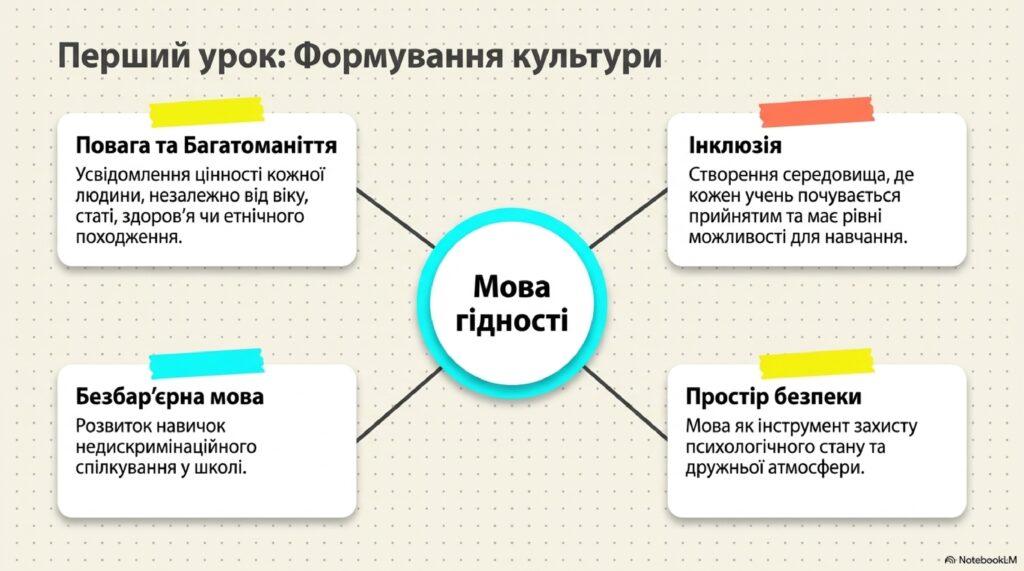 Перший урок: Формування культури

Повага та Багатоманіття
Усвідомлення цінності кожної людини, незалежно від віку, статі, здоров'я чи етнічного походження.

Інклюзія
Створення середовища, де кожен учень почувається прийнятим та має рівні можливості для навчання.

Мова гідності

Безбар'єрна мова
Розвиток навичок недискримінаційного спілкування у школі.

Простір безпеки
Мова як інструмент захисту психологічного стану та дружньої атмосфери.

NotebookLM